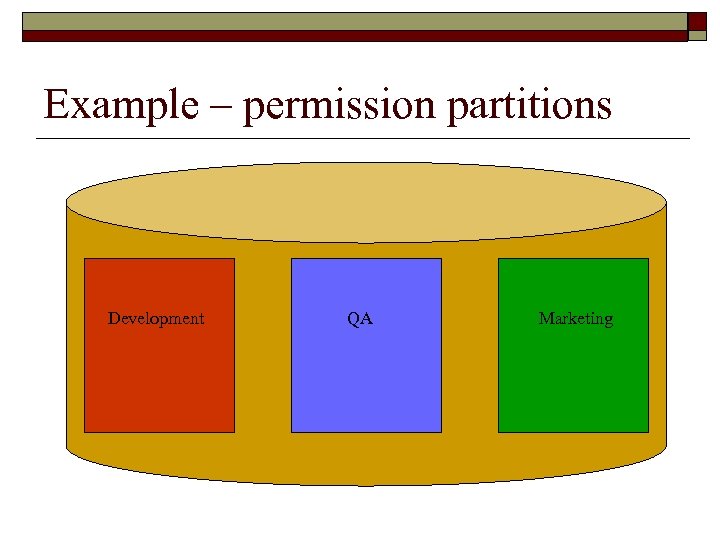 Example – permission partitions

Development

QA

Marketing